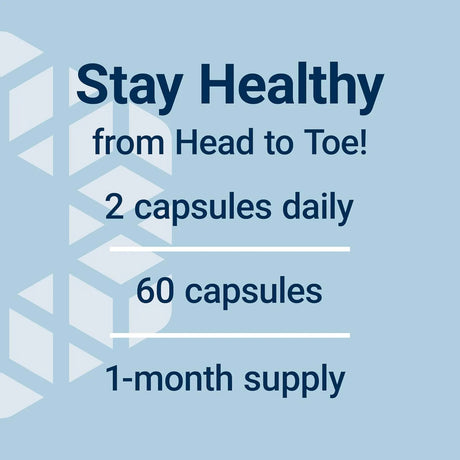 Stay Healthy

from Head to Toe!

2 capsules daily

60 capsules

1-month supply